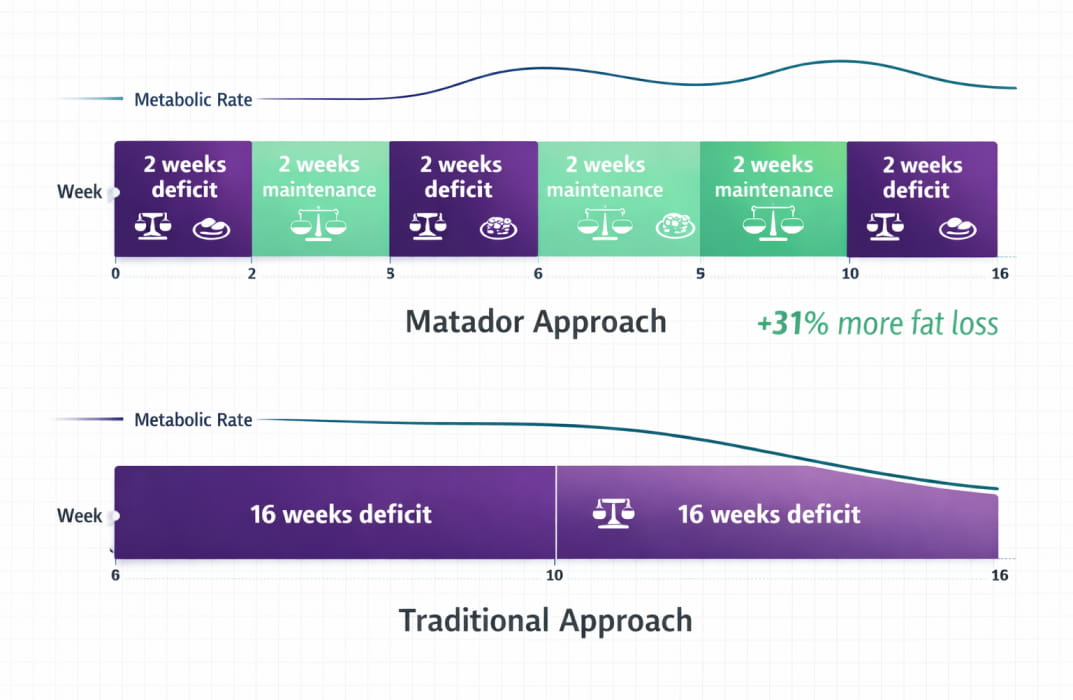 Metabolic Rate

Week

2 weeks deficit

2 weeks maintenance

2 weeks deficit

2 weeks maintenance

2 weeks maintenance

2 weeks deficit

0 2 3 6 5 10 16

Matador Approach

+31% more fat loss

Metabolic Rate

Week

16 weeks deficit

16 weeks deficit

6 10 16

Traditional Approach